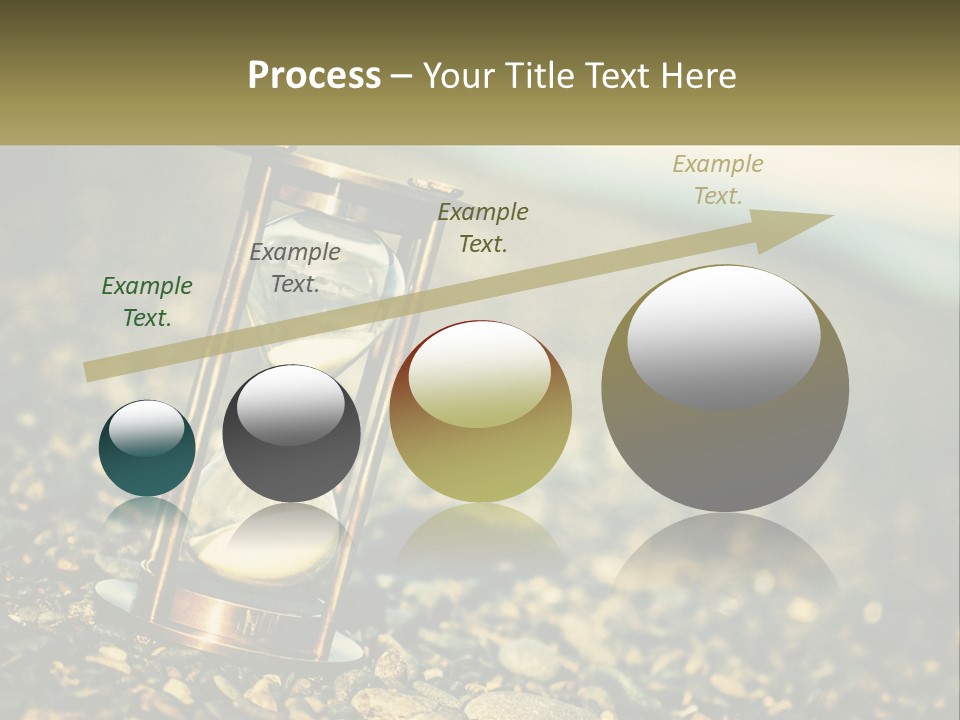 Process – Your Title Text Here

Example Text.

Example Text.

Example Text.

Example Text.